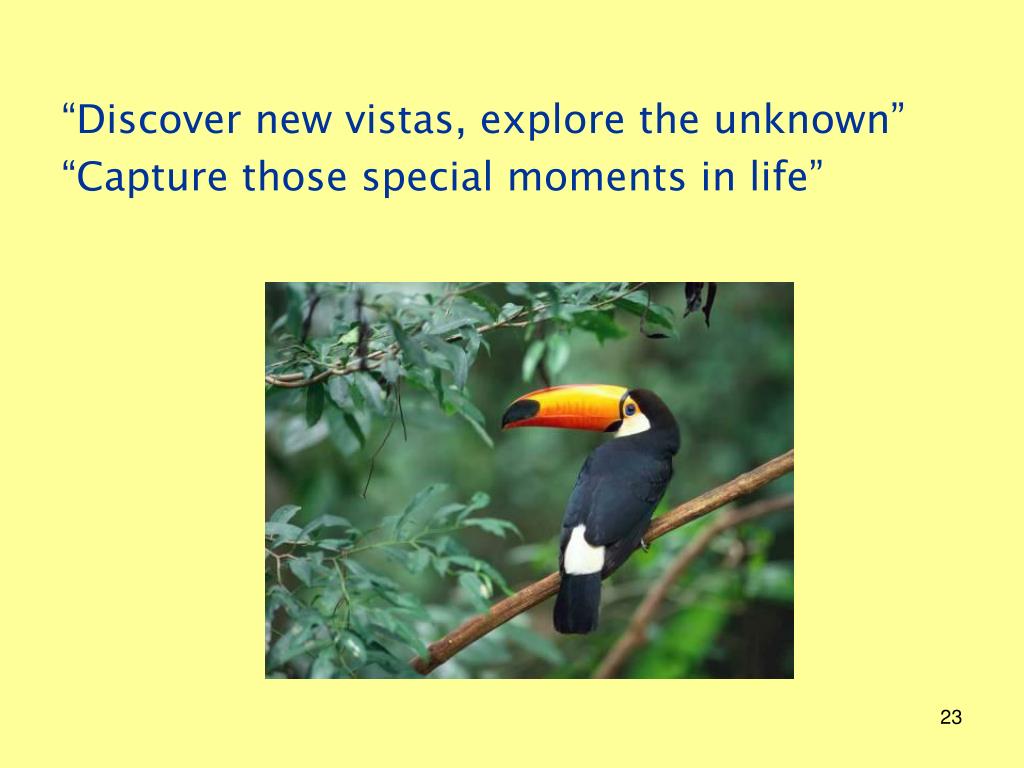 “Discover new vistas, explore the unknown”
“Capture those special moments in life”

23